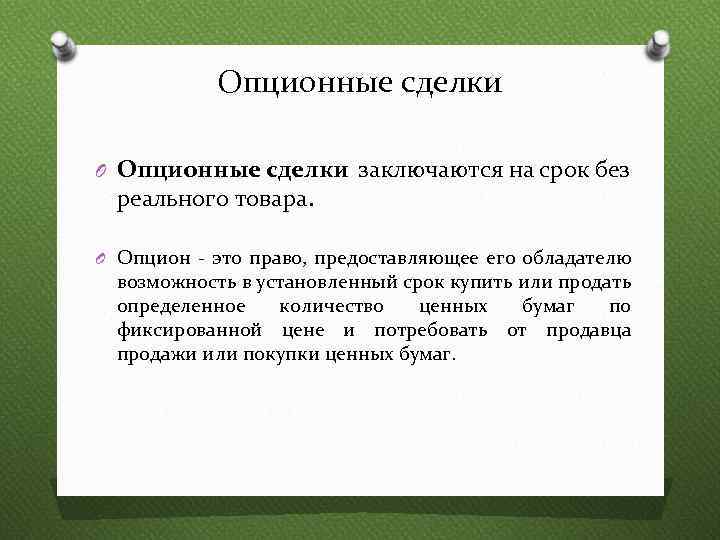 Опционные сделки

Опционные сделки заключаются на срок без реального товара.

Опцион - это право, предоставляющее его обладателю возможность в установленный срок купить или продать определенное количество ценных бумаг по фиксированной цене и потребовать от продавца продажи или покупки ценных бумаг.